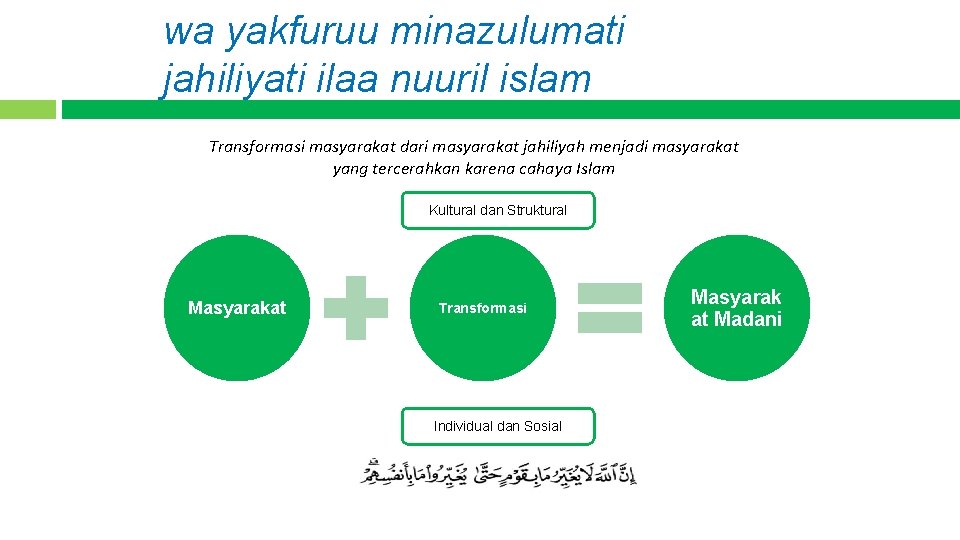 wa yakfuruu minazulumati jahiliyati ilaa nuuril islam

Transformasi masyarakat dari masyarakat jahiliyah menjadi masyarakat yang tercerahkan karena cahaya Islam

Kultural dan Struktural

Masyarakat

Transformasi

Masyarakat Madani

Individual dan Sosial

إِنَّ ٱللَّهَ لَا يُغَيِّرُ مَا بِقَوْمٍ حَتَّىٰ يُغَيِّرُوا۟ مَا بِأَنفُسِهِمْ